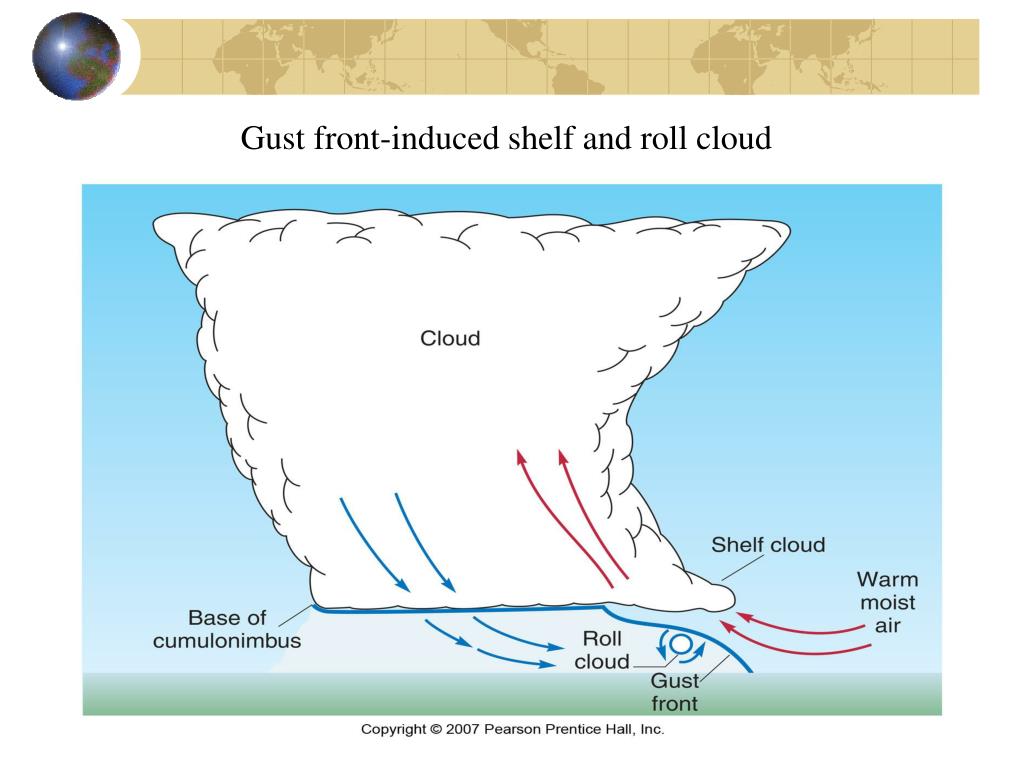 Gust front-induced shelf and roll cloud

Cloud

Shelf cloud

Warm moist air

Base of cumulonimbus

Roll cloud

Gust front

Copyright © 2007 Pearson Prentice Hall, Inc.